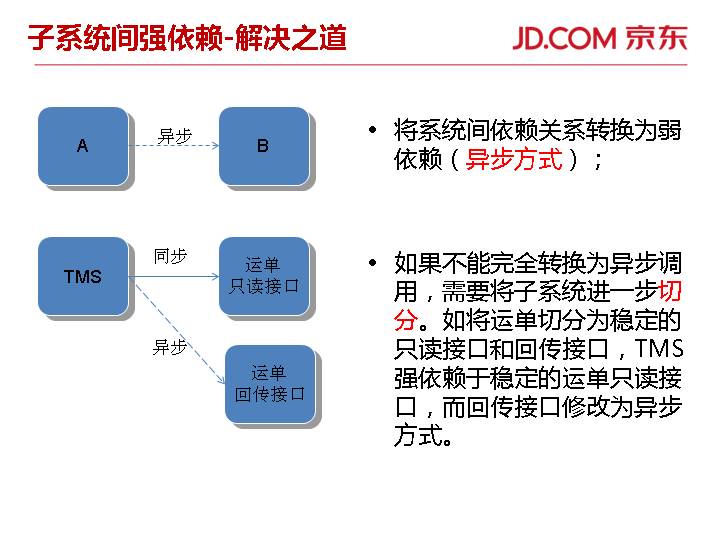 子系统间强依赖-解决之道

JD.COM 京东

A

异步

B

TMS

同步

运单
只读接口

异步

运单
回传接口

• 将系统间依赖关系转换为弱依赖（异步方式）；

• 如果不能完全转换为异步调用，需要将子系统进一步切分。如将运单切分为稳定的只读接口和回传接口，TMS强依赖于稳定的运单只读接口，而回传接口修改为异步方式。